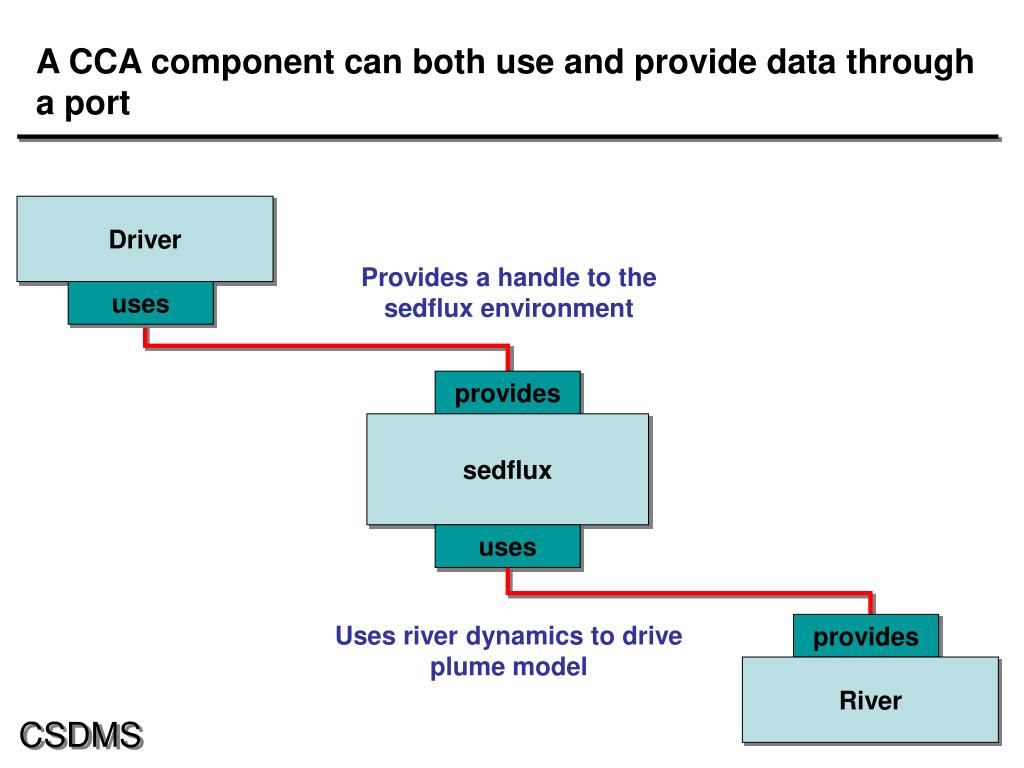 A CCA component can both use and provide data through a port

Driver

uses

Provides a handle to the sedflux environment

provides

sedflux

uses

Uses river dynamics to drive plume model

provides

River

CSDMS